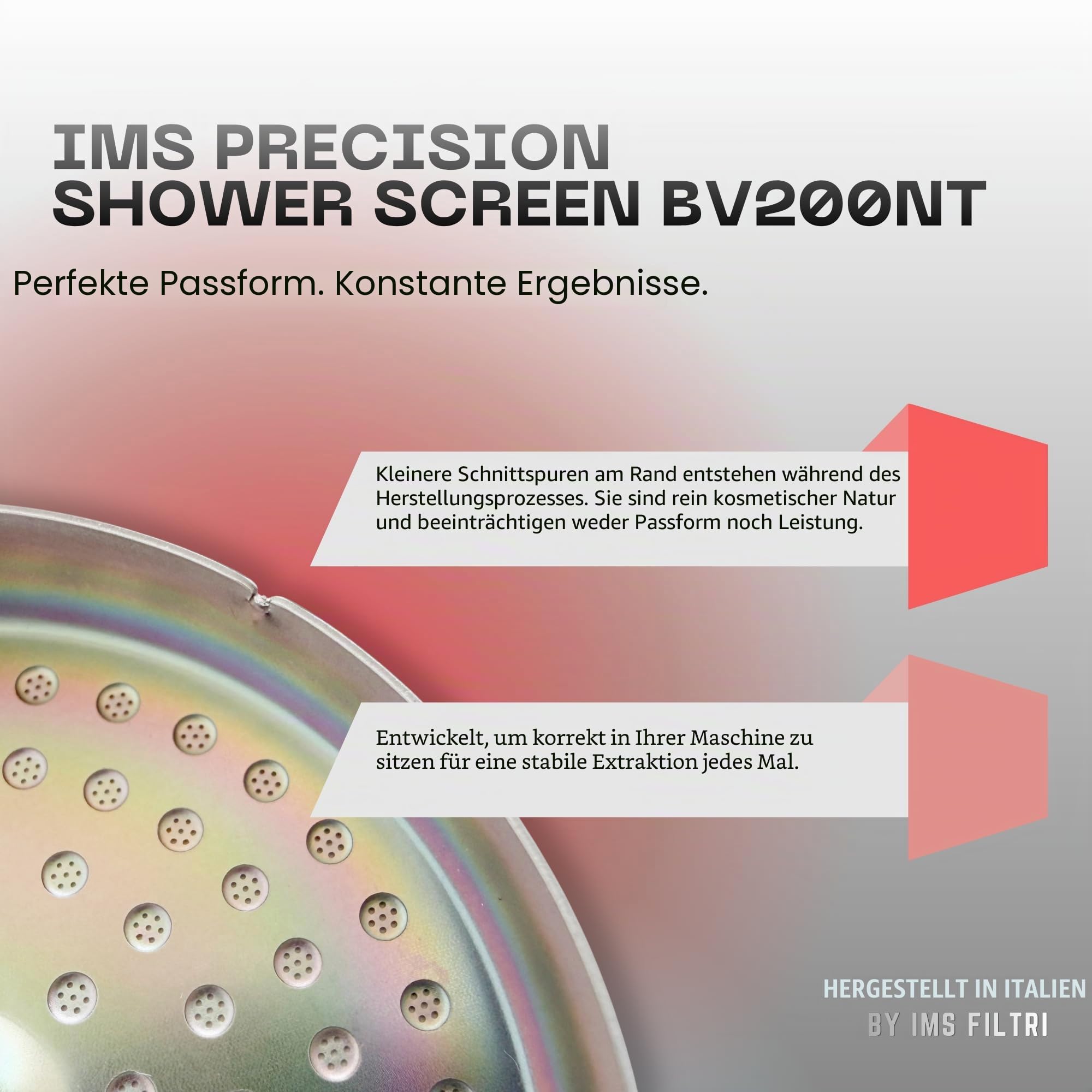 IMS PRECISION
SHOWER SCREEN BV200NT

Perfekte Passform. Konstante Ergebnisse.

Kleinere Schnittspuren am Rand entstehen während des Herstellungsprozesses. Sie sind rein kosmetischer Natur und beeinträchtigen weder Passform noch Leistung.

Entwickelt, um korrekt in Ihrer Maschine zu sitzen für eine stabile Extraktion jedes Mal.

HERGESTELLT IN ITALIEN
BY IMS FILTRI